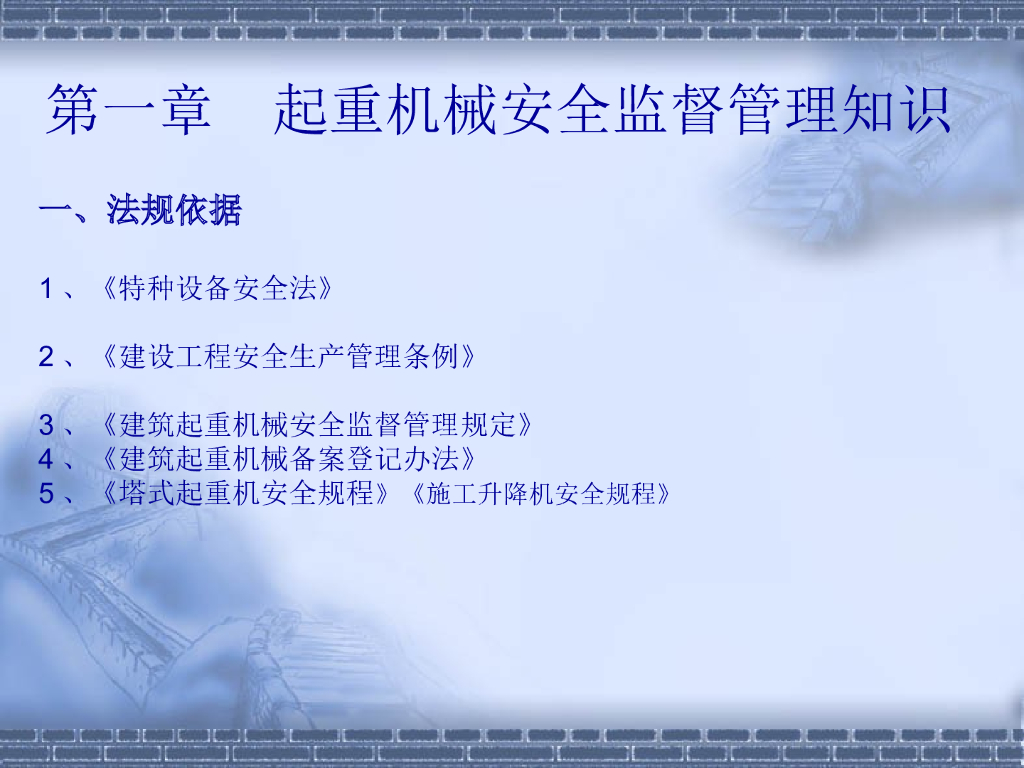 第一章　起重机械安全监督管理知识

一、法规依据

1、《特种设备安全法》

2、《建设工程安全生产管理条例》

3、《建筑起重机械安全监督管理规定》
4、《建筑起重机械备案登记办法》
5、《塔式起重机安全规程》《施工升降机安全规程》